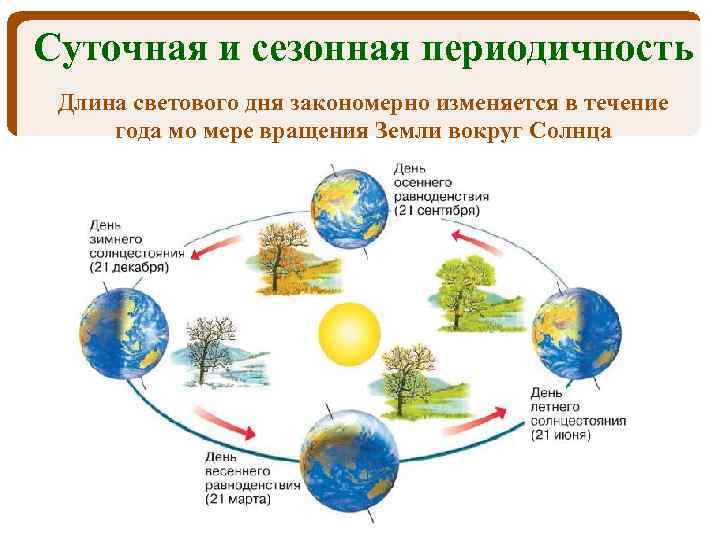 Суточная и сезонная периодичность

Длина светового дня закономерно изменяется в течение года мо мере вращения Земли вокруг Солнца

День осеннего равноденствия (21 сентября)

День зимнего солнцестояния (21 декабря)

День летнего солнцестояния (21 июня)

День весеннего равноденствия (21 марта)